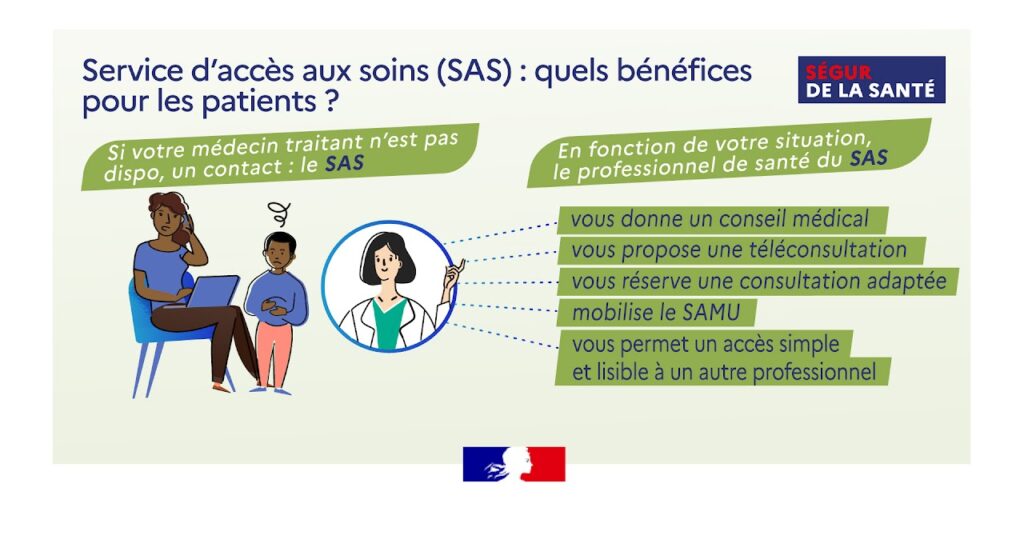 Service d'accès aux soins (SAS) : quels bénéfices pour les patients ?

SÉGUR DE LA SANTÉ

Si votre médecin traitant n'est pas dispo, un contact : le SAS

En fonction de votre situation, le professionnel de santé du SAS

vous donne un conseil médical

vous propose une téléconsultation

vous réserve une consultation adaptée

mobilise le SAMU

vous permet un accès simple et lisible à un autre professionnel